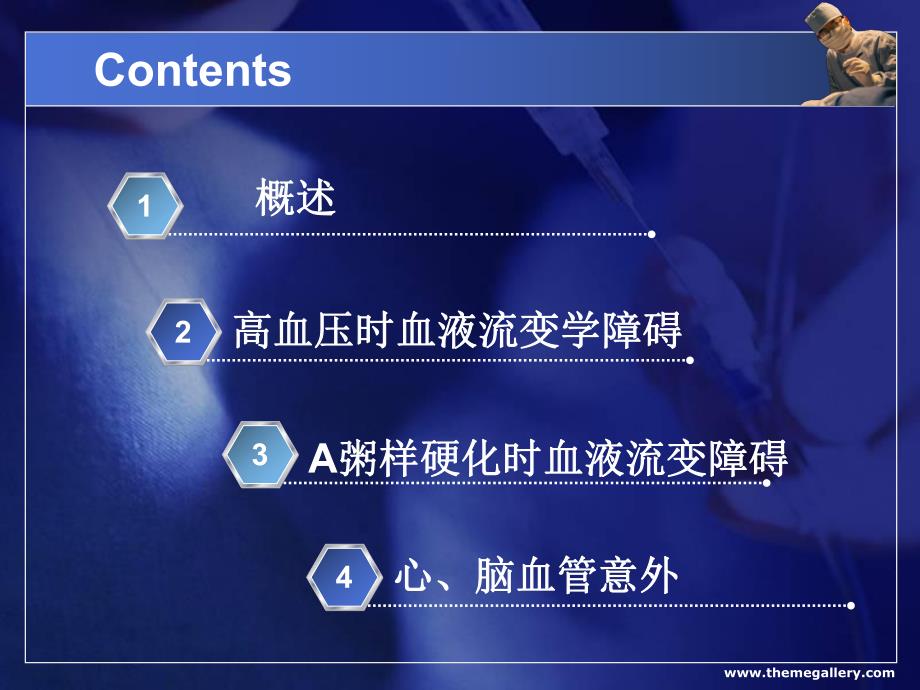 Contents

1 概述

2 高血压时血液流变学障碍

3 A粥样硬化时血液流变障碍

4 心、脑血管意外

www.themegallery.com